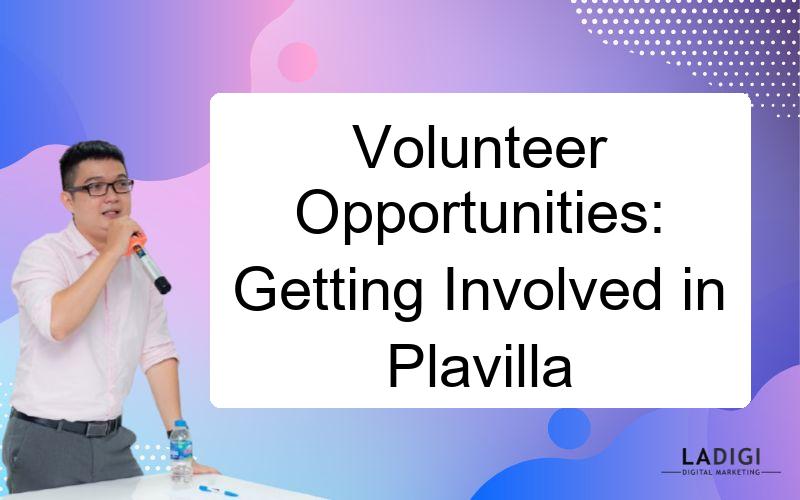 Volunteer Opportunities: Getting Involved in Plavilla

LADIGI
DIGITAL MARKETING